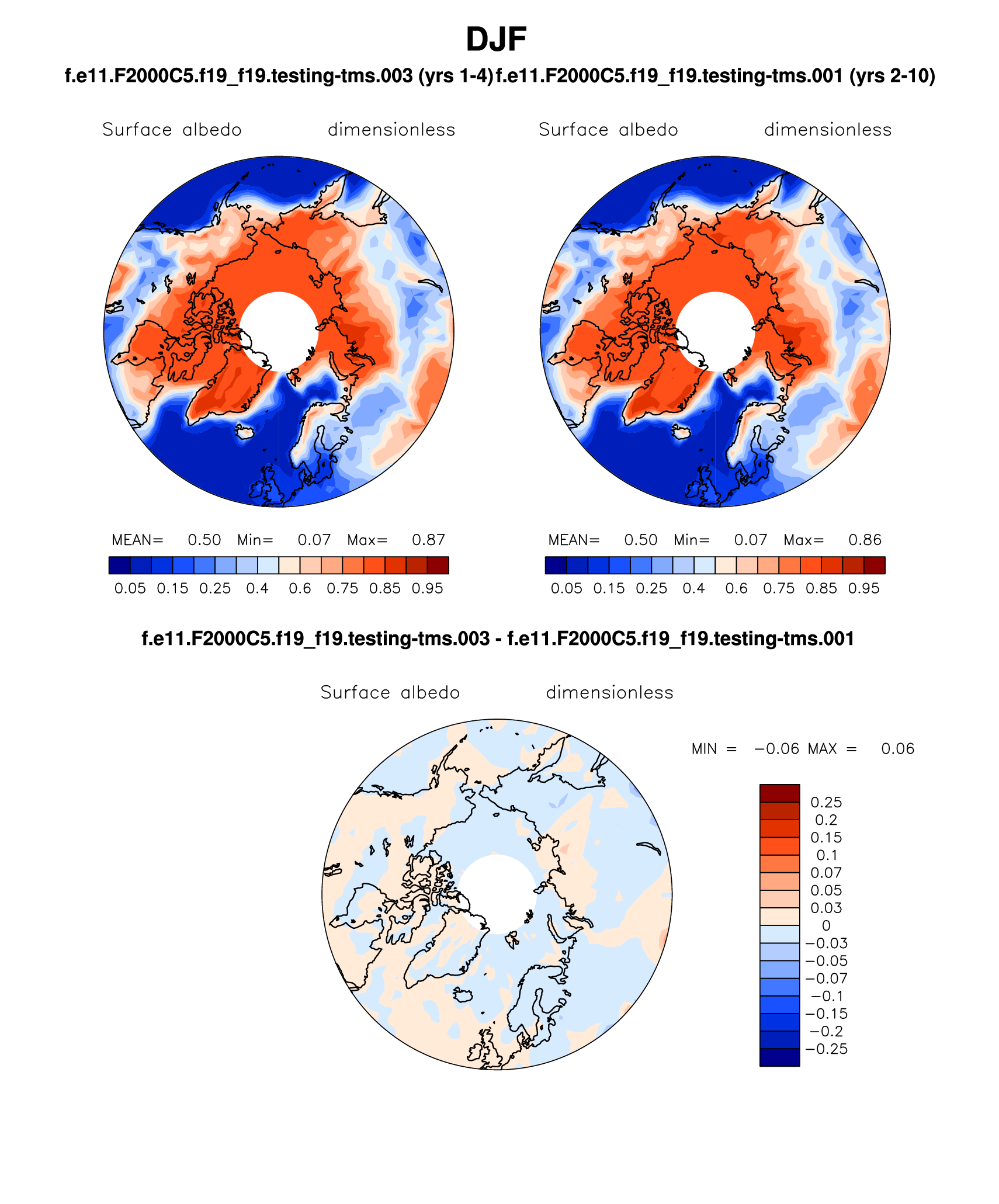 DJF

f.e11.F2000C5.f19_f19.testing-tms.003 (yrs 1-4)

Surface albedo dimensionless

MEAN= 0.50 Min= 0.07 Max= 0.87

0.05 0.15 0.25 0.4 0.6 0.75 0.85 0.95

f.e11.F2000C5.f19_f19.testing-tms.001 (yrs 2-10)

Surface albedo dimensionless

MEAN= 0.50 Min= 0.07 Max= 0.86

0.05 0.15 0.25 0.4 0.6 0.75 0.85 0.95

f.e11.F2000C5.f19_f19.testing-tms.003 - f.e11.F2000C5.f19_f19.testing-tms.001

Surface albedo dimensionless

MIN = −0.06 MAX = 0.06

0.25
0.2
0.15
0.1
0.07
0.05
0.03
0
−0.03
−0.05
−0.07
−0.1
−0.15
−0.2
−0.25